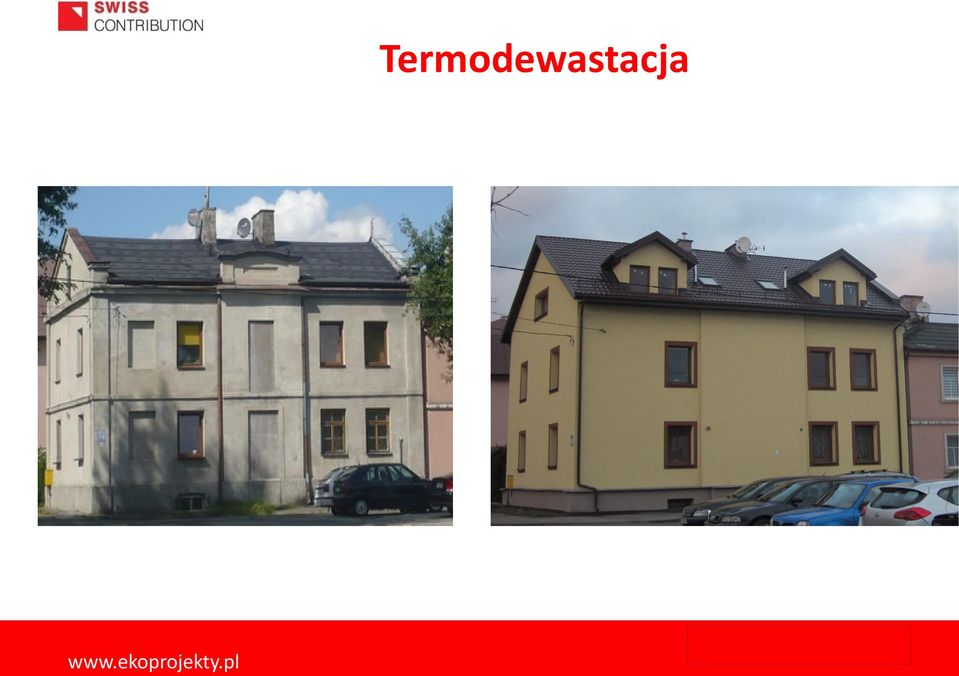 SWISS
CONTRIBUTION

Termodewastacja

www.ekoprojekty.pl